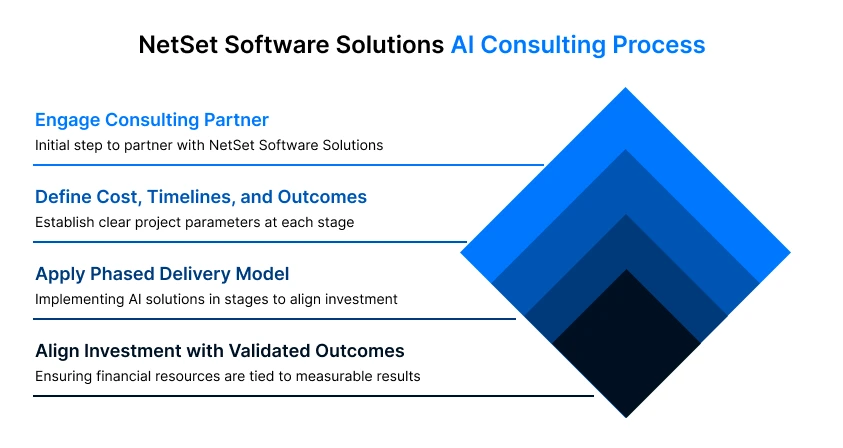 NetSet Software Solutions AI Consulting Process

Engage Consulting Partner
Initial step to partner with NetSet Software Solutions

Define Cost, Timelines, and Outcomes
Establish clear project parameters at each stage

Apply Phased Delivery Model
Implementing AI solutions in stages to align investment

Align Investment with Validated Outcomes
Ensuring financial resources are tied to measurable results